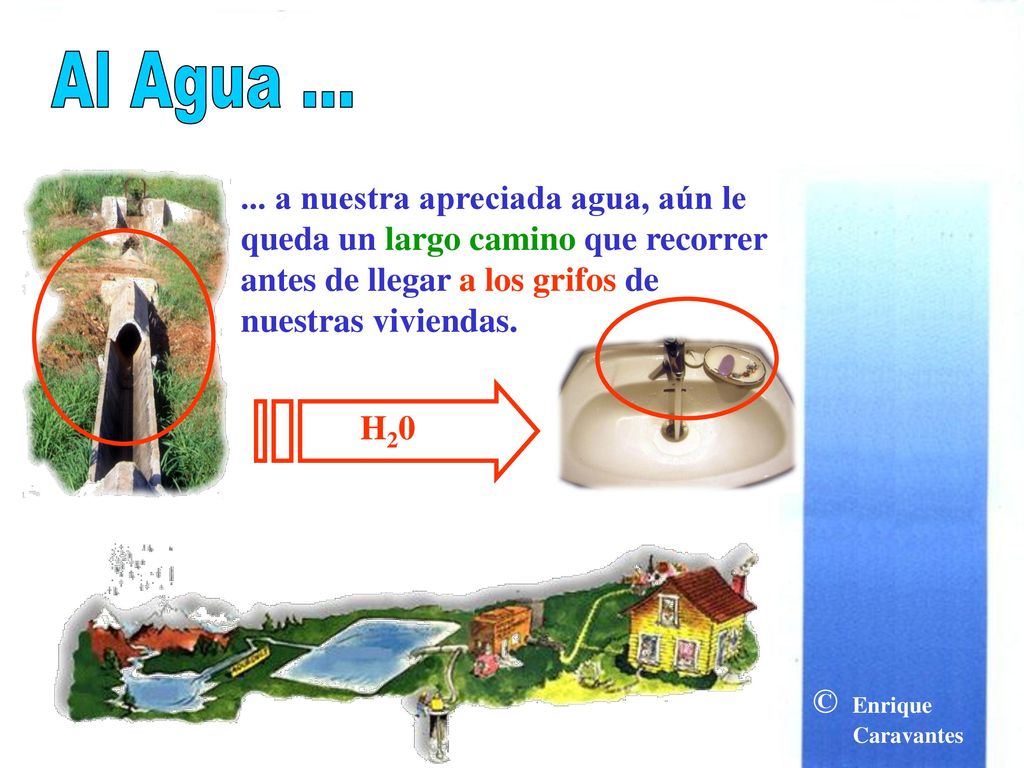 Al Agua ...

... a nuestra apreciada agua, aún le queda un largo camino que recorrer antes de llegar a los grifos de nuestras viviendas.

$H_20$

© Enrique Caravantes